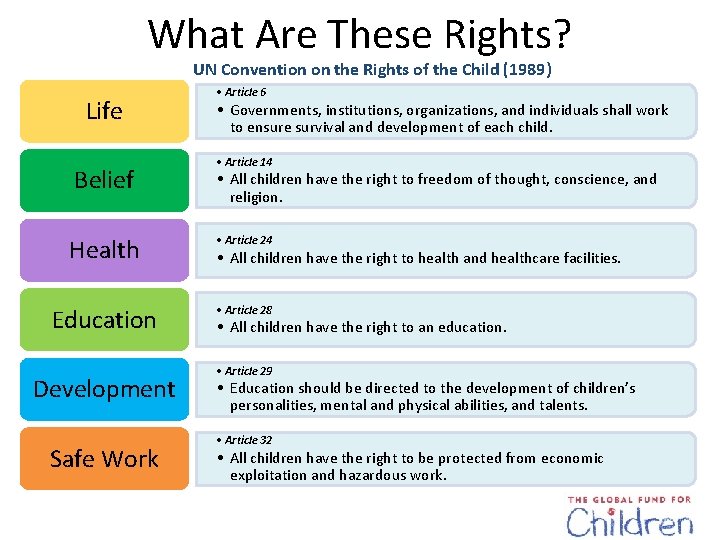 What Are These Rights?

UN Convention on the Rights of the Child (1989)

Life

• Article 6
• Governments, institutions, organizations, and individuals shall work to ensure survival and development of each child.

Belief

• Article 14
• All children have the right to freedom of thought, conscience, and religion.

Health

• Article 24
• All children have the right to health and healthcare facilities.

Education

• Article 28
• All children have the right to an education.

Development

• Article 29
• Education should be directed to the development of children's personalities, mental and physical abilities, and talents.

Safe Work

• Article 32
• All children have the right to be protected from economic exploitation and hazardous work.

THE GLOBAL FUND FOR
Children